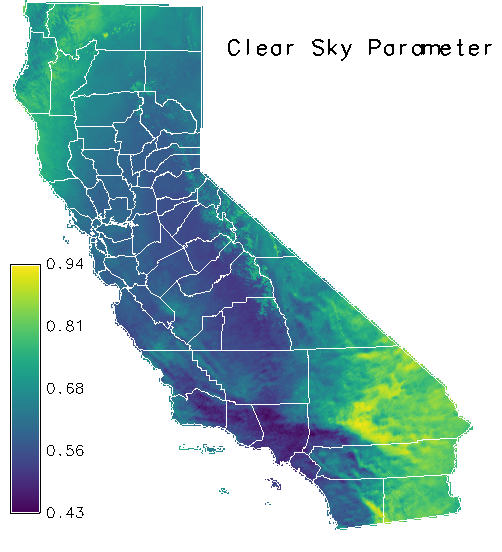 Clear Sky Parameter

0.94
0.81
0.68
0.56
0.43